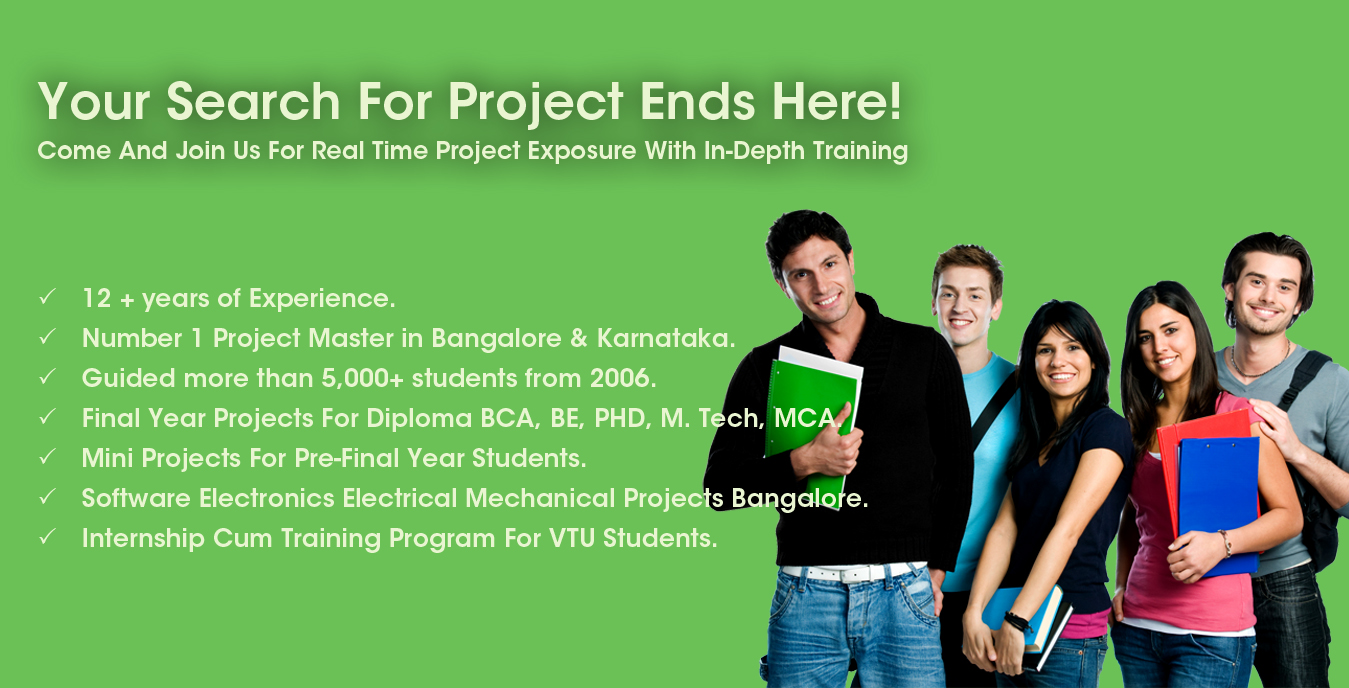 Your Search For Project Ends Here!
Come And Join Us For Real Time Project Exposure With In-Depth Training

✓ 12 + years of Experience.
✓ Number 1 Project Master in Bangalore & Karnataka.
✓ Guided more than 5,000+ students from 2006.
✓ Final Year Projects For Diploma BCA, BE, PHD, M. Tech, MCA.
✓ Mini Projects For Pre-Final Year Students.
✓ Software Electronics Electrical Mechanical Projects Bangalore.
✓ Internship Cum Training Program For VTU Students.